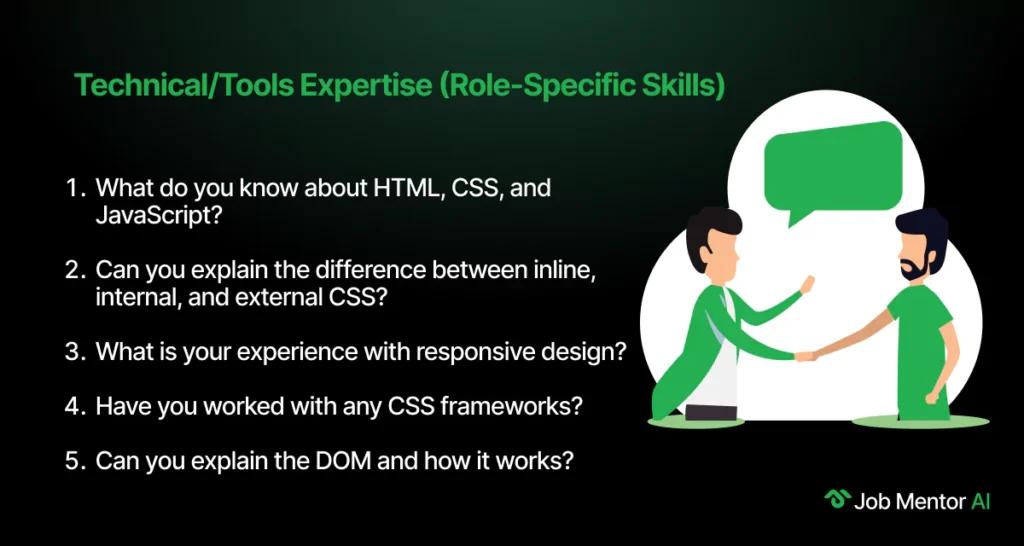 Technical/Tools Expertise (Role-Specific Skills)

1. What do you know about HTML, CSS, and JavaScript?

2. Can you explain the difference between inline, internal, and external CSS?

3. What is your experience with responsive design?

4. Have you worked with any CSS frameworks?

5. Can you explain the DOM and how it works?

Job Mentor AI